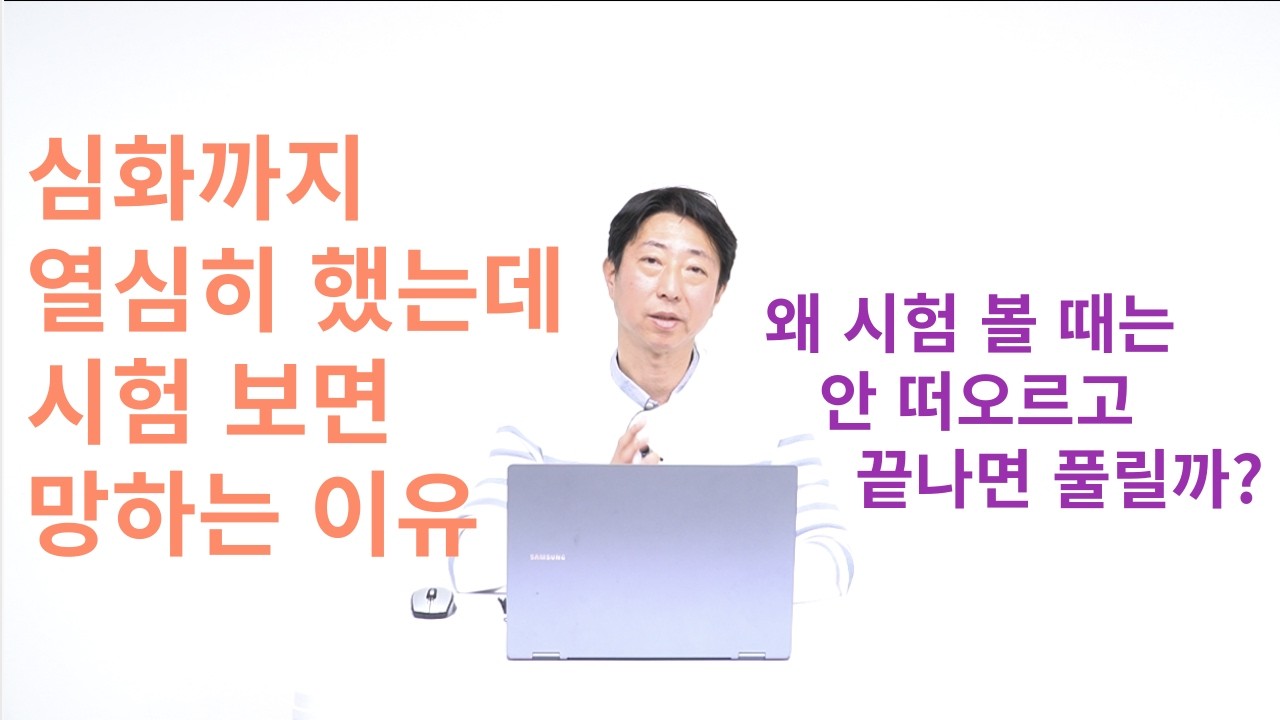 심화까지
열심히 했는데
시험 보면
망하는 이유

왜 시험 볼 때는
안 떠오르고
끝나면 풀릴까?

SAMSUNG